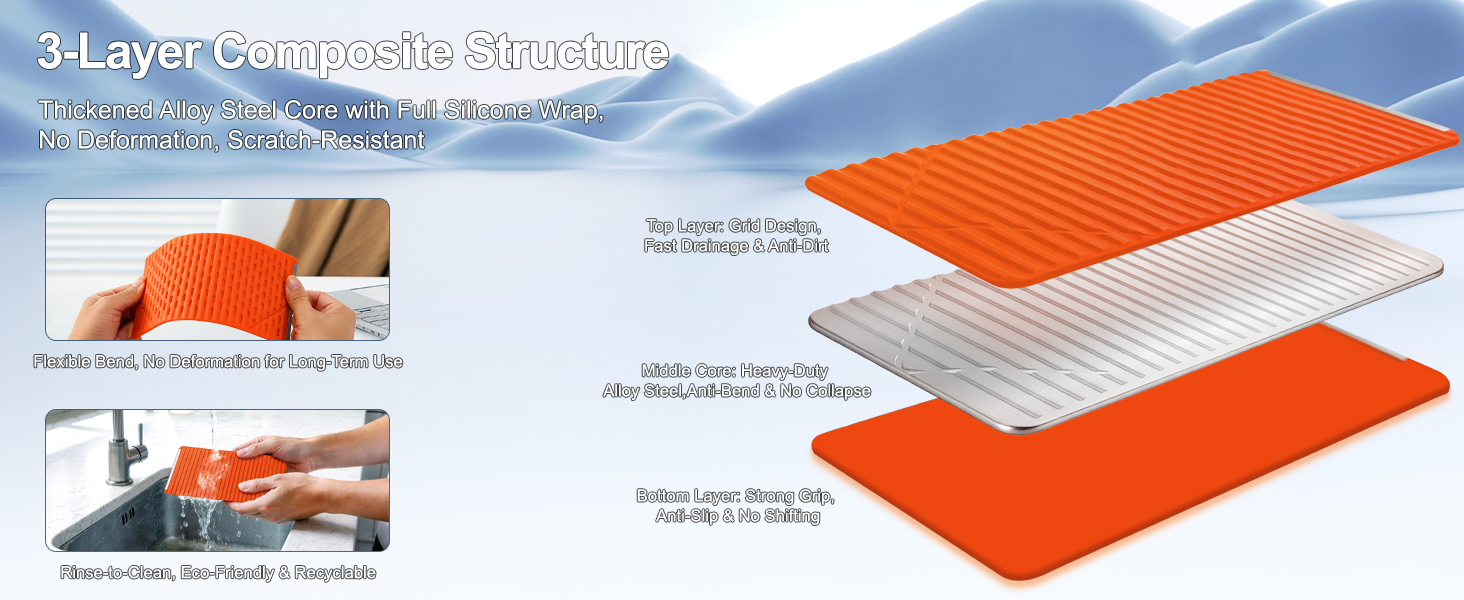 3-Layer Composite Structure

Thickened Alloy Steel Core with Full Silicone Wrap, No Deformation, Scratch-Resistant

Flexible Bend, No Deformation for Long-Term Use

Rinse-to-Clean, Eco-Friendly & Recyclable

Top Layer: Grid Design, Fast Drainage & Anti-Dirt

Middle Core: Heavy-Duty Alloy Steel,Anti-Bend & No Collapse

Bottom Layer: Strong Grip, Anti-Slip & No Shifting